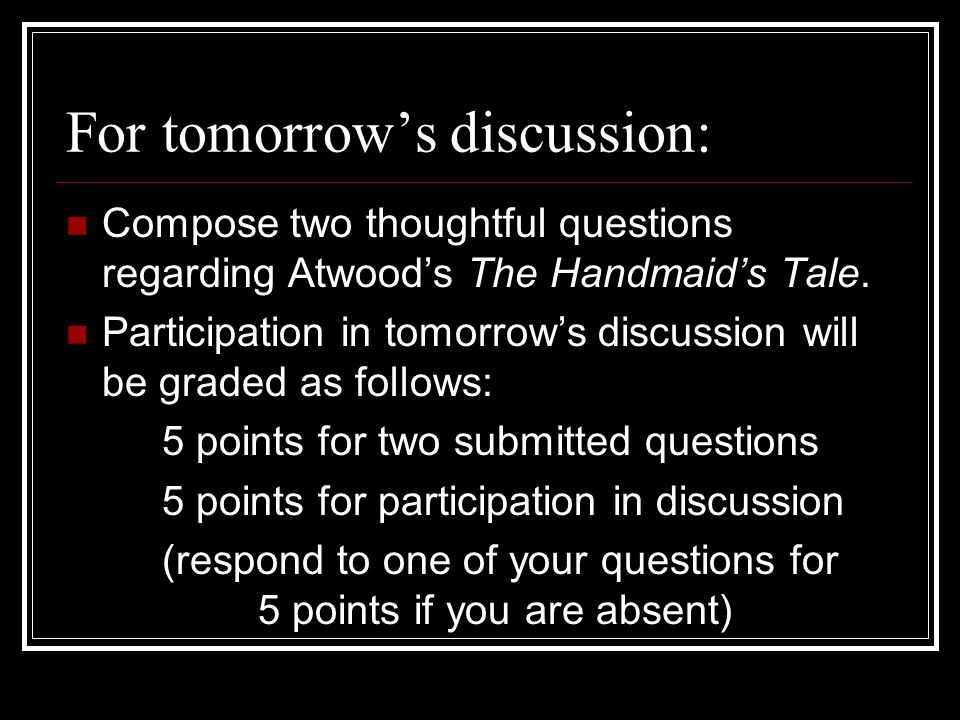 For tomorrow’s discussion:

Compose two thoughtful questions regarding Atwood’s The Handmaid’s Tale.

Participation in tomorrow’s discussion will be graded as follows:

5 points for two submitted questions

5 points for participation in discussion

(respond to one of your questions for 5 points if you are absent)